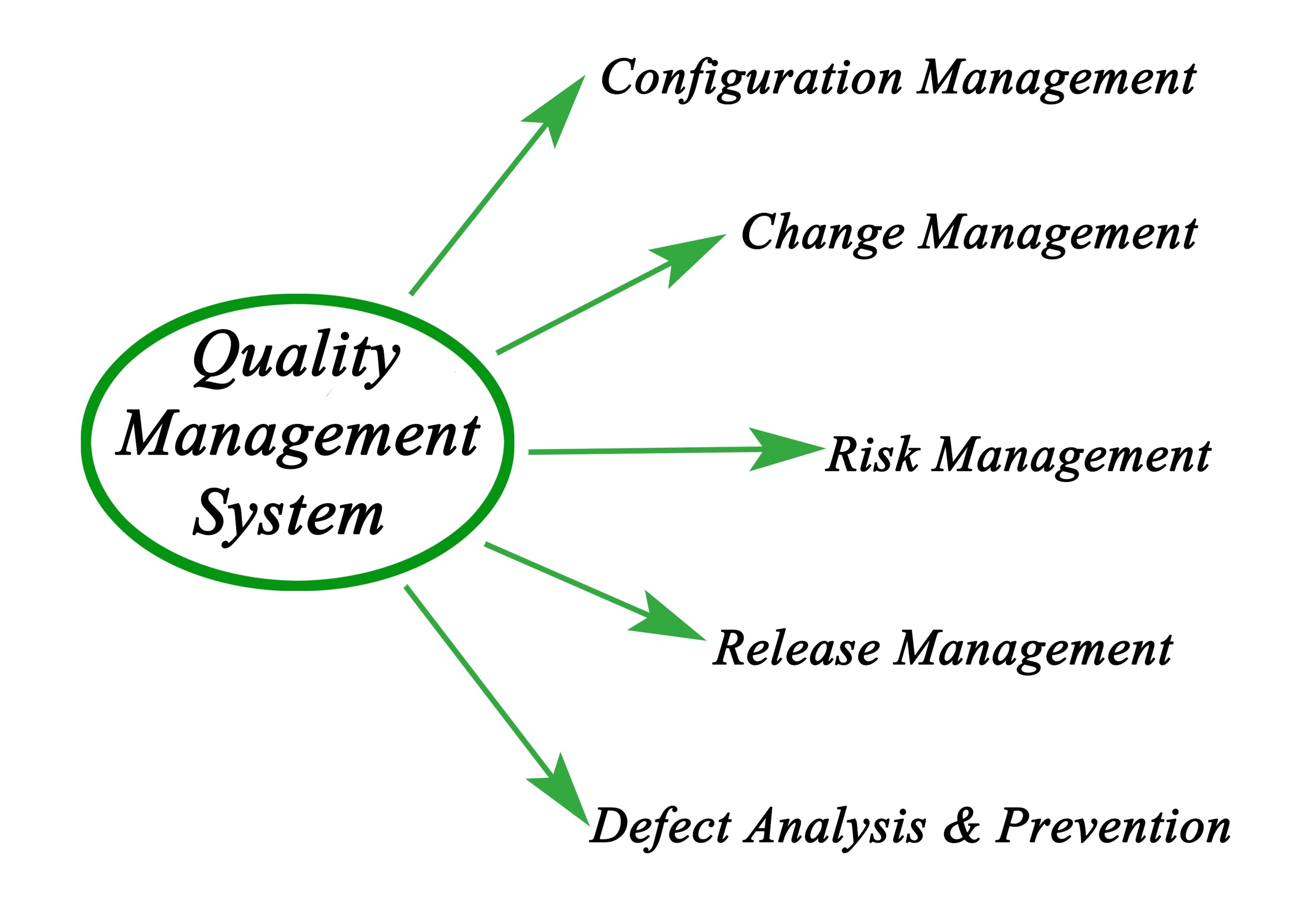 Quality Management System

Configuration Management

Change Management

Risk Management

Release Management

Defect Analysis & Prevention